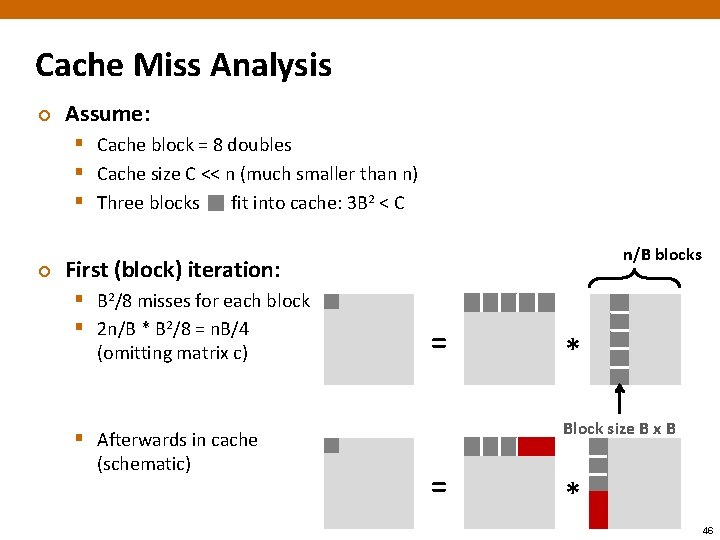 Cache Miss Analysis

Assume:

Cache block = 8 doubles

Cache size C << n (much smaller than n)

Three blocks fit into cache: $3B^2 < C$

First (block) iteration:

$B^2/8$ misses for each block

$2n/B * B^2/8 = nB/4$ (omitting matrix c)

Afterwards in cache (schematic)

n/B blocks

=

*

Block size B x B

=

*

46